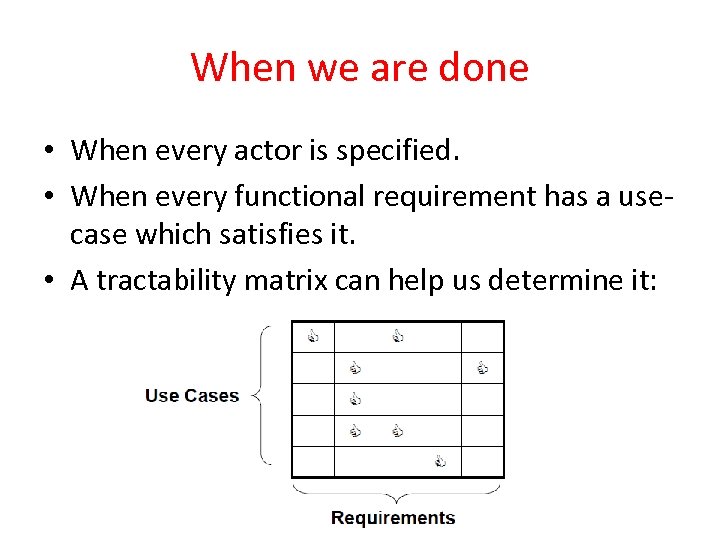 When we are done

• When every actor is specified.
• When every functional requirement has a use-case which satisfies it.
• A tractability matrix can help us determine it:

Use Cases

Requirements